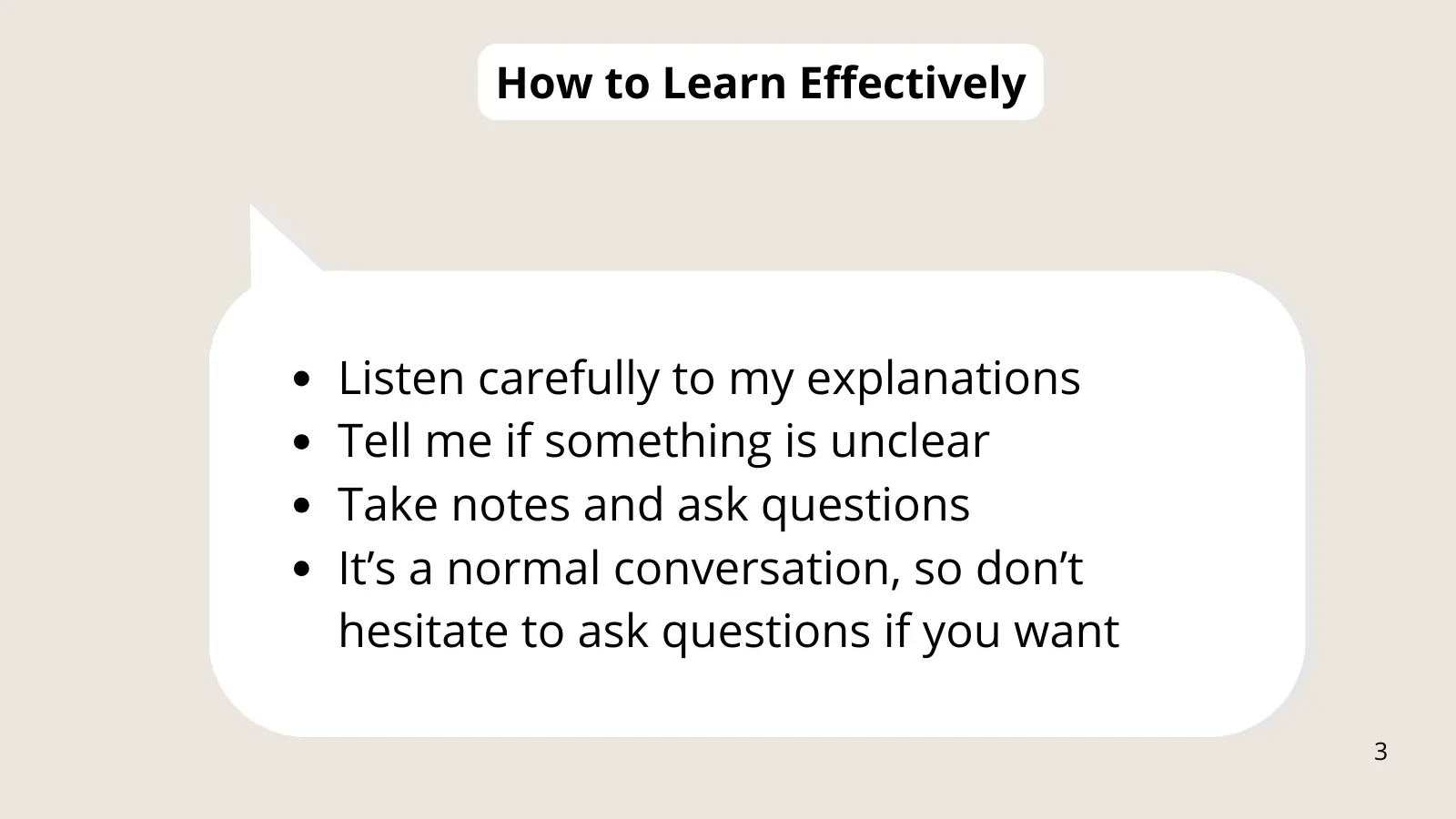 How to Learn Effectively

- Listen carefully to my explanations
- Tell me if something is unclear
- Take notes and ask questions
- It’s a normal conversation, so don’t hesitate to ask questions if you want

3